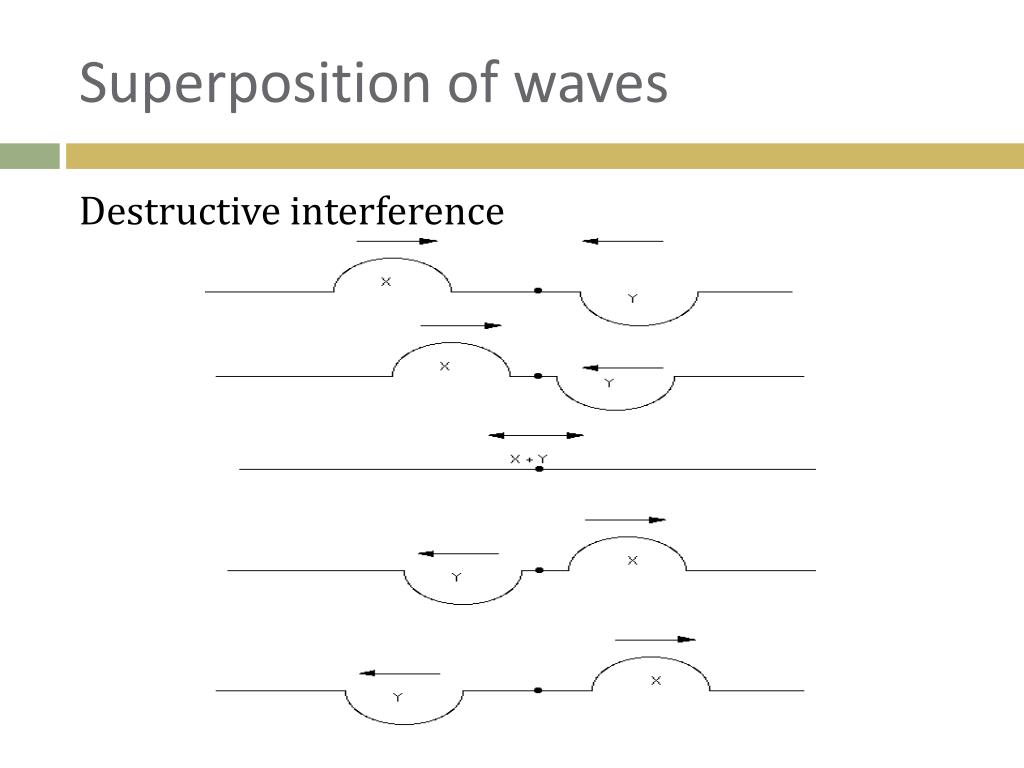 Superposition of waves

Destructive interference

X

Y

X

Y

X + Y

Y

X

Y

X